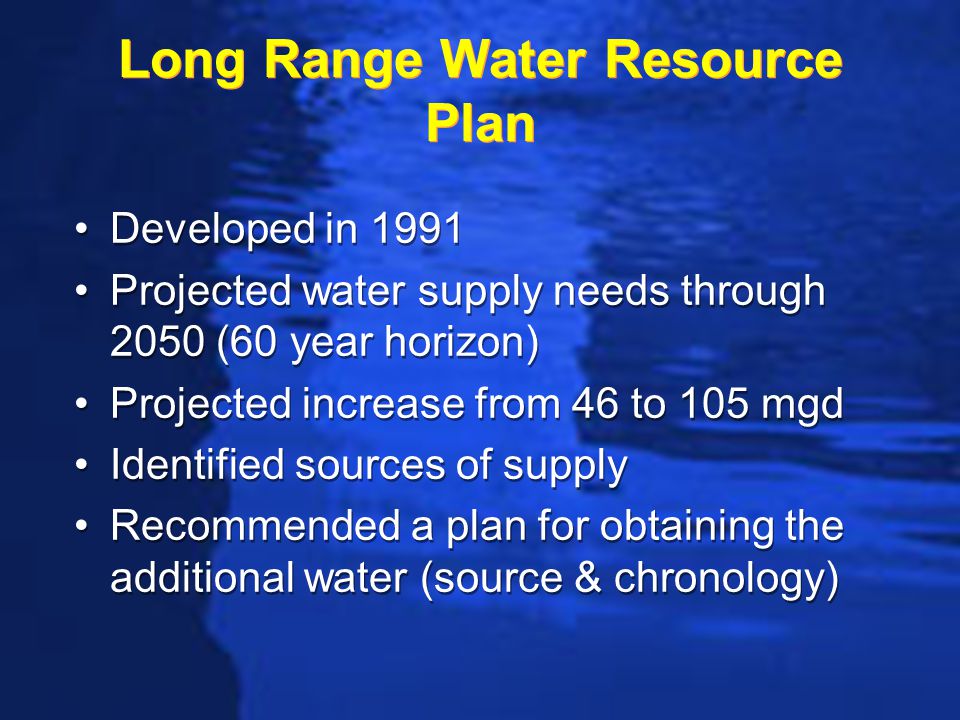 Long Range Water Resource Plan

• Developed in 1991
• Projected water supply needs through 2050 (60 year horizon)
• Projected increase from 46 to 105 mgd
• Identified sources of supply
• Recommended a plan for obtaining the additional water (source & chronology)